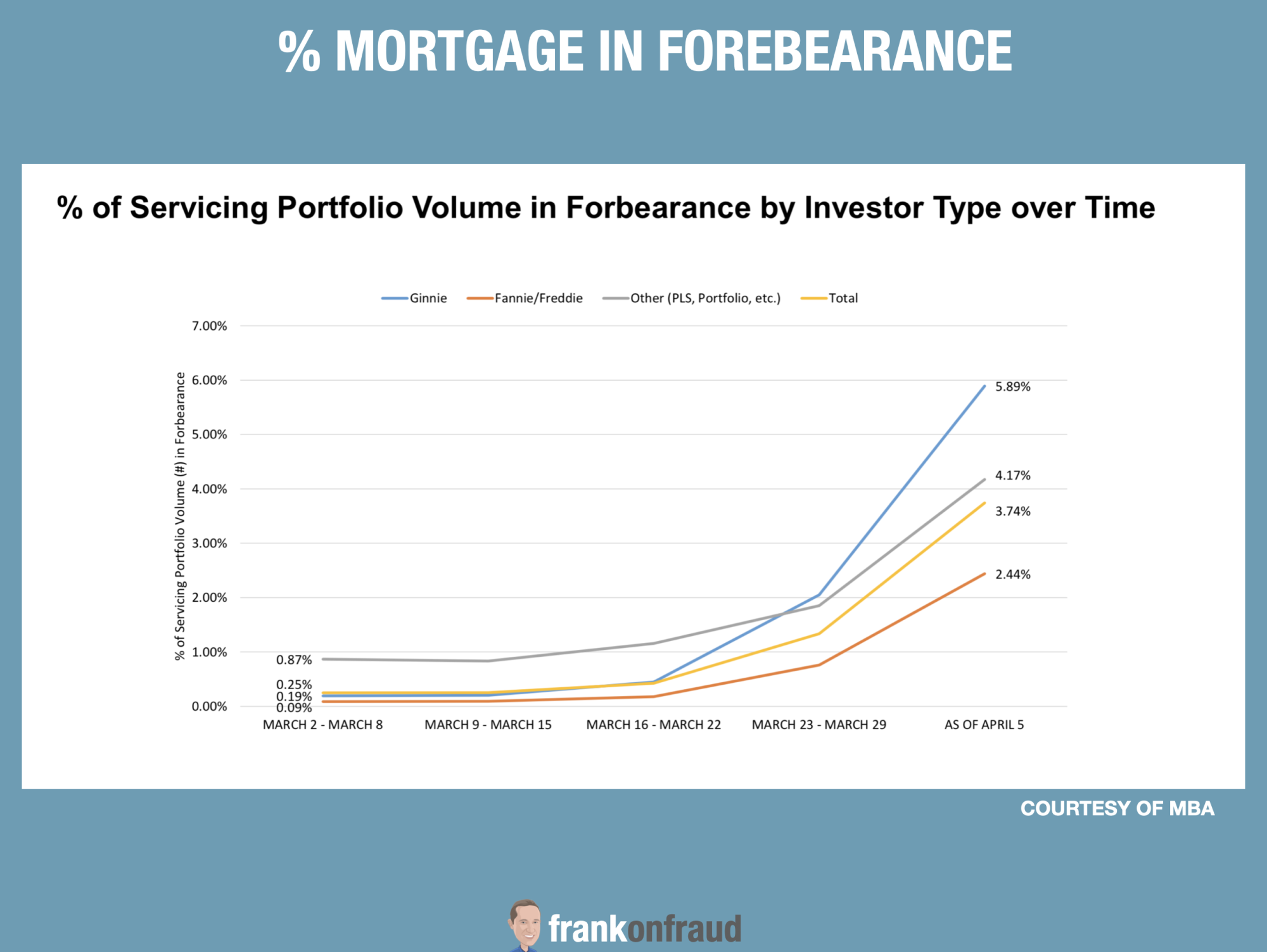 % MORTGAGE IN FOREBEARANCE

% of Servicing Portfolio Volume in Forbearance by Investor Type over Time

Ginnie
Fannie/Freddie
Other (PLS, Portfolio, etc.)
Total

% of Servicing Portfolio Volume (#) in Forbearance

7.00%
6.00%
5.00%
4.00%
3.00%
2.00%
1.00%
0.00%

0.87%
0.25%
0.19%
0.09%
5.89%
4.17%
3.74%
2.44%

MARCH 2 - MARCH 8
MARCH 9 - MARCH 15
MARCH 16 - MARCH 22
MARCH 23 - MARCH 29
AS OF APRIL 5

COURTESY OF MBA

frankonfraud